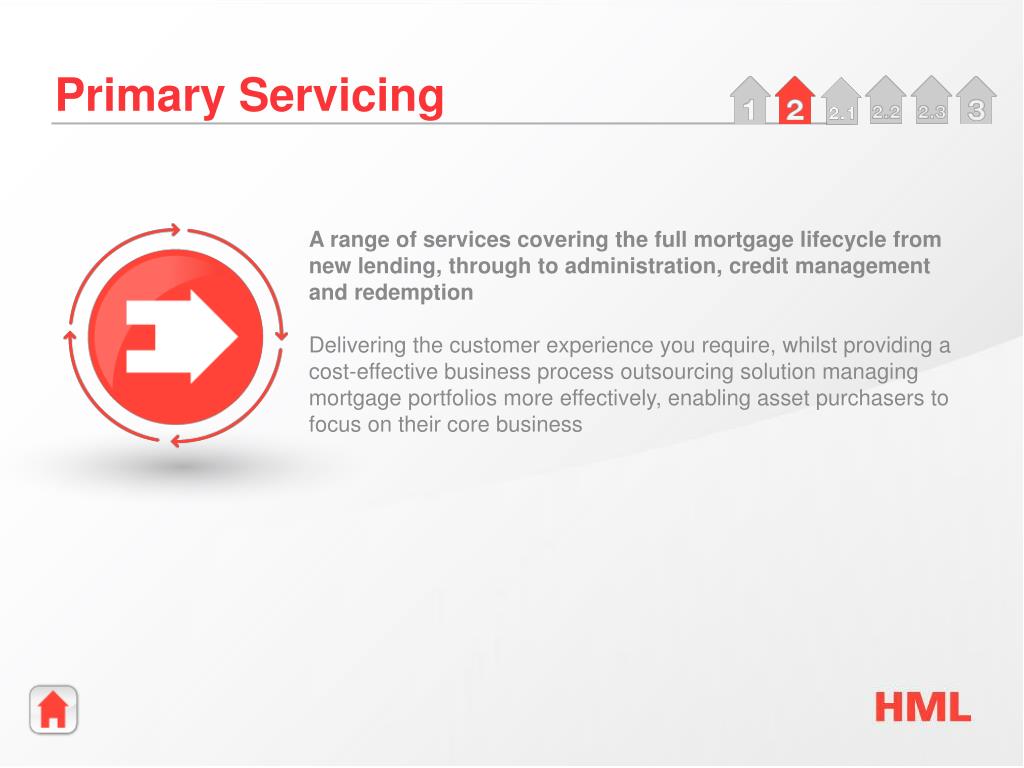 Primary Servicing

1 2 2.1 2.2 2.3 3

A range of services covering the full mortgage lifecycle from new lending, through to administration, credit management and redemption

Delivering the customer experience you require, whilst providing a cost-effective business process outsourcing solution managing mortgage portfolios more effectively, enabling asset purchasers to focus on their core business

HML